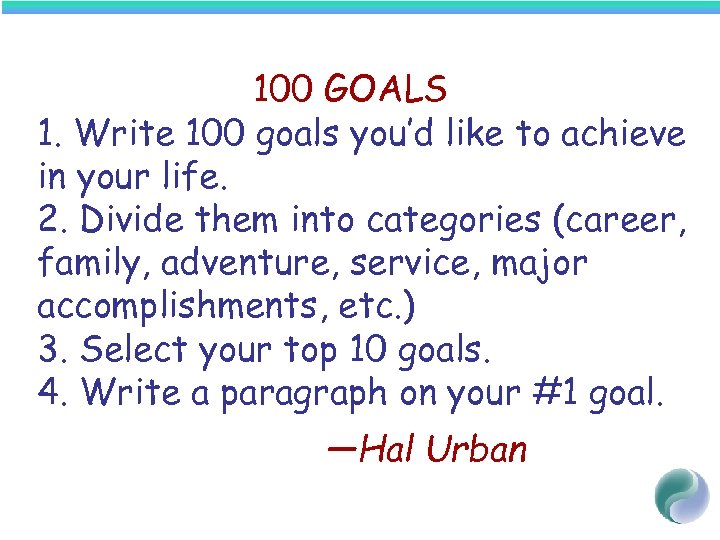 100 GOALS
1. Write 100 goals you'd like to achieve in your life.
2. Divide them into categories (career, family, adventure, service, major accomplishments, etc.)
3. Select your top 10 goals.
4. Write a paragraph on your #1 goal.

—Hal Urban